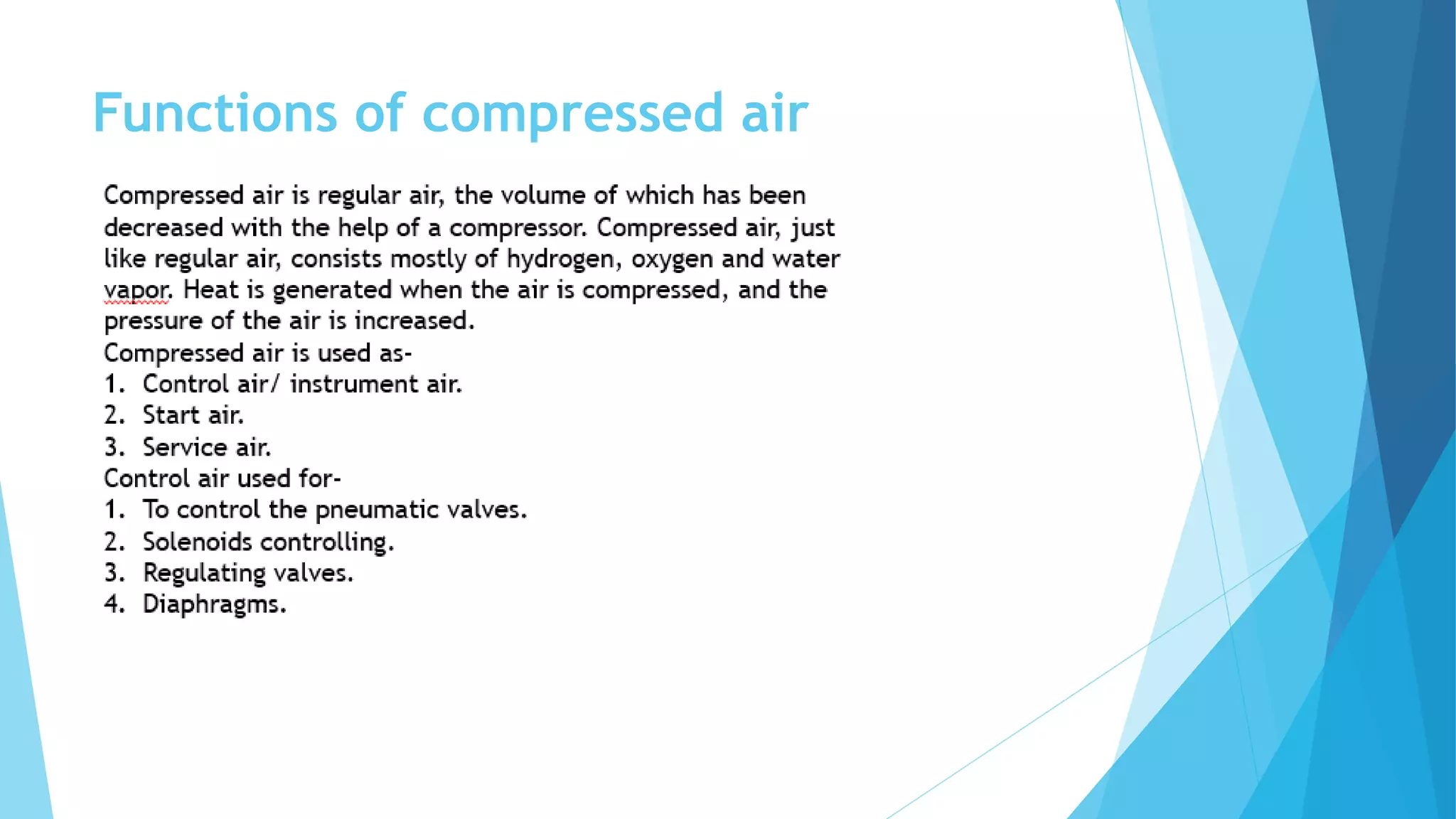 Functions of compressed air

Compressed air is regular air, the volume of which has been decreased with the help of a compressor. Compressed air, just like regular air, consists mostly of hydrogen, oxygen and water vapor. Heat is generated when the air is compressed, and the pressure of the air is increased.
Compressed air is used as-
1. Control air/ instrument air.
2. Start air.
3. Service air.
Control air used for-
1. To control the pneumatic valves.
2. Solenoids controlling.
3. Regulating valves.
4. Diaphragms.